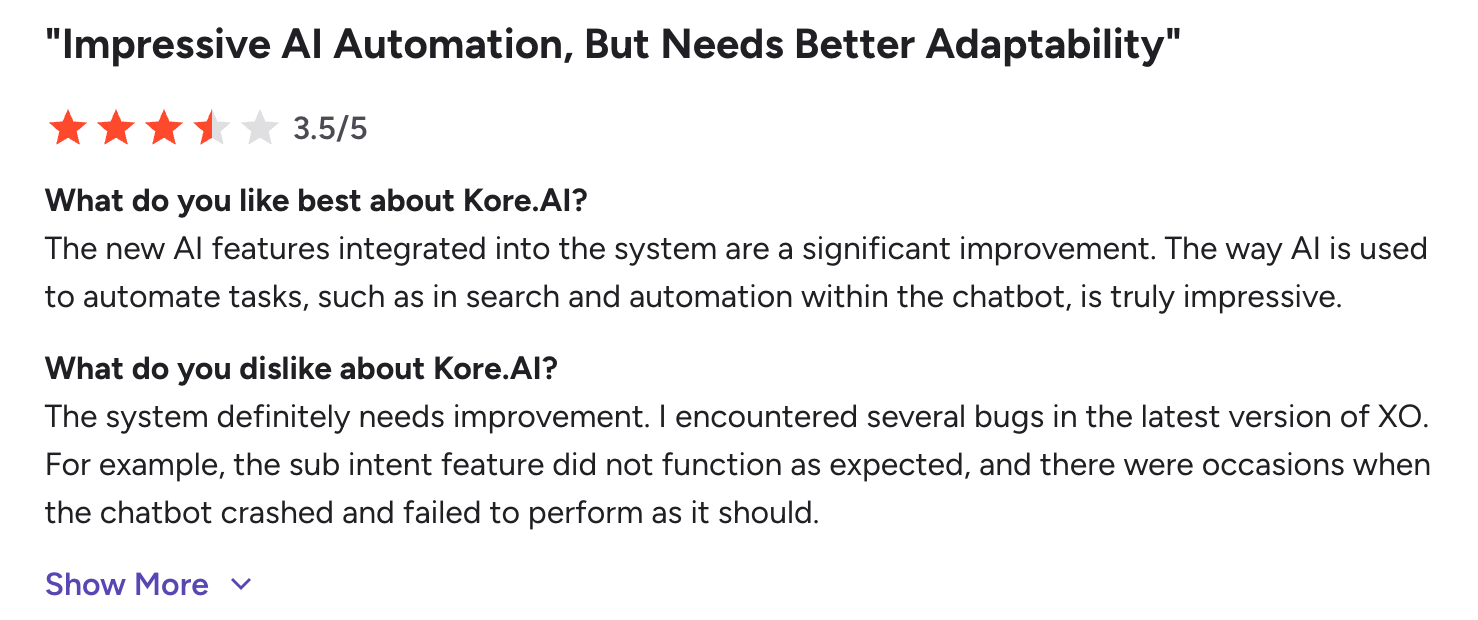 "Impressive AI Automation, But Needs Better Adaptability"

3.5/5

What do you like best about Kore.AI?
The new AI features integrated into the system are a significant improvement. The way AI is used to automate tasks, such as in search and automation within the chatbot, is truly impressive.

What do you dislike about Kore.AI?
The system definitely needs improvement. I encountered several bugs in the latest version of XO. For example, the sub intent feature did not function as expected, and there were occasions when the chatbot crashed and failed to perform as it should.

Show More